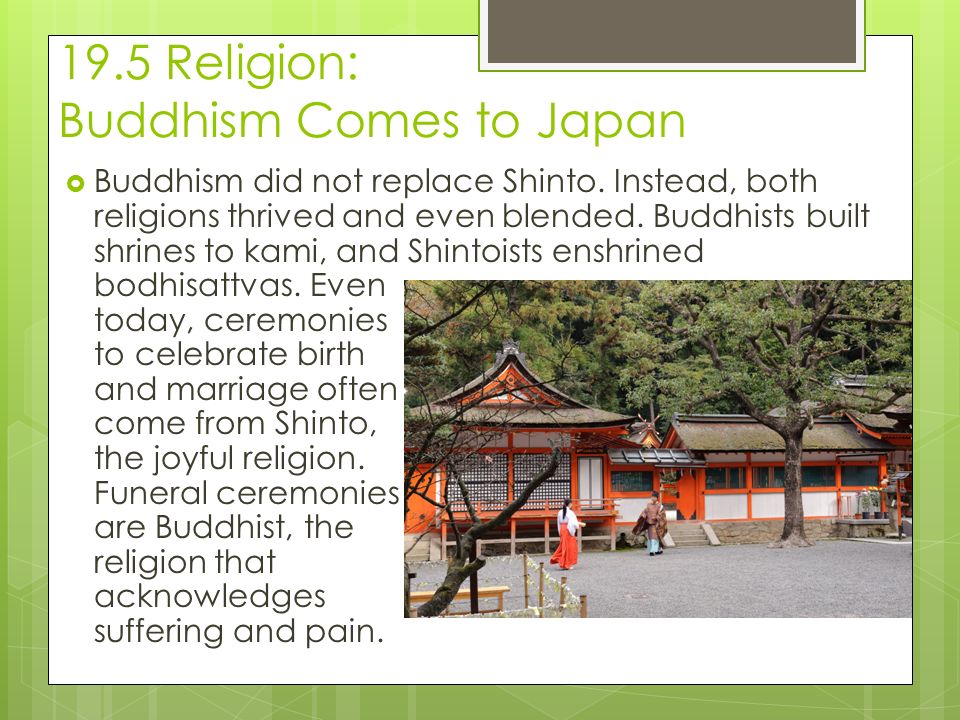 19.5 Religion:
Buddhism Comes to Japan

Buddhism did not replace Shinto. Instead, both religions thrived and even blended. Buddhists built shrines to kami, and Shintoists enshrined bodhisattvas. Even today, ceremonies to celebrate birth and marriage often come from Shinto, the joyful religion. Funeral ceremonies are Buddhist, the religion that acknowledges suffering and pain.